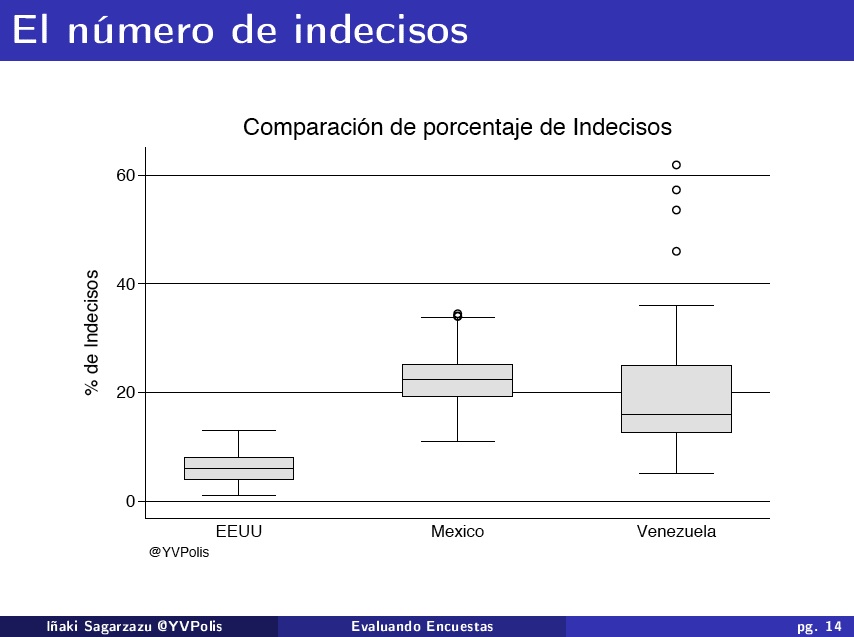 El número de indecisos

Comparación de porcentaje de Indecisos

% de Indecisos

60

40

20

0

EEUU

Mexico

Venezuela

@YVPolis

Iñaki Sagarzazu @YVPolis

Evaluando Encuestas

pg. 14